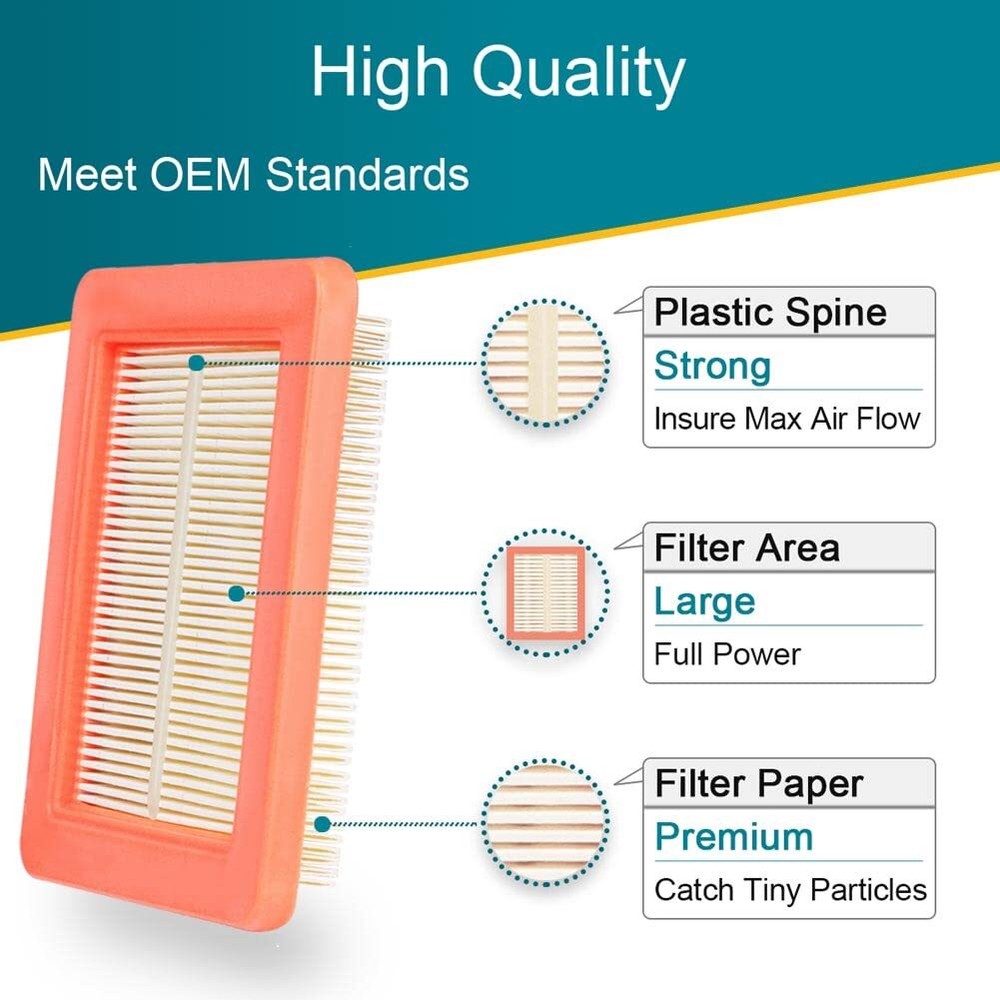 High Quality

Meet OEM Standards

Plastic Spine

Strong

Insure Max Air Flow

Filter Area

Large

Full Power

Filter Paper

Premium

Catch Tiny Particles